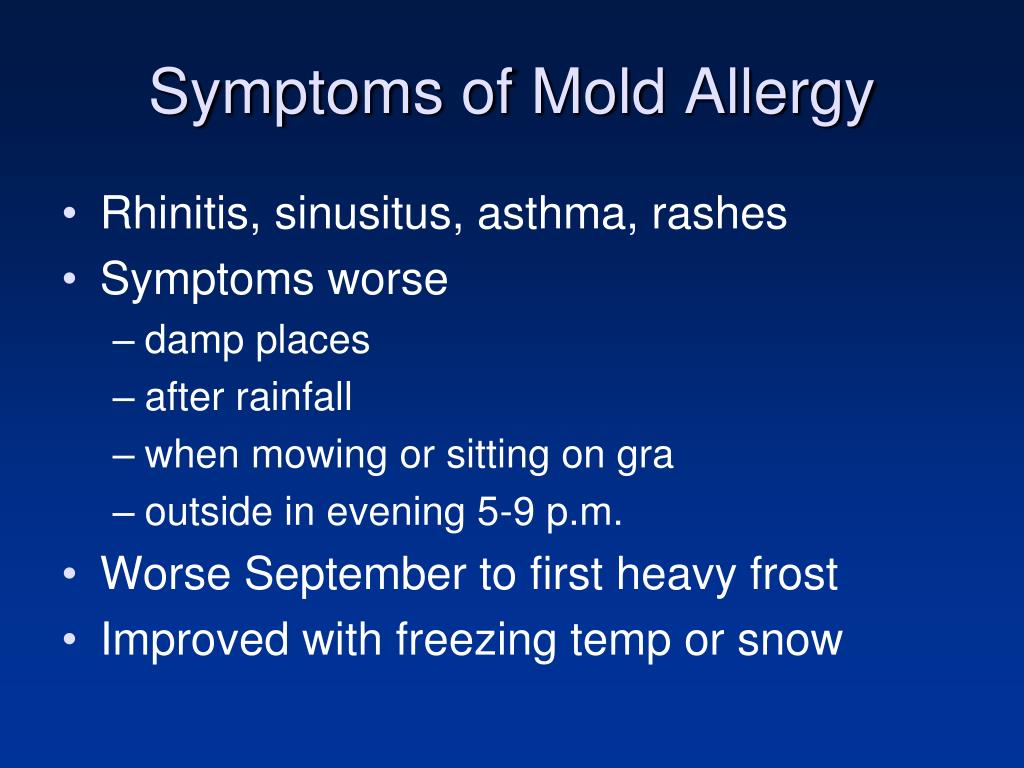 Symptoms of Mold Allergy

• Rhinitis, sinusitus, asthma, rashes
• Symptoms worse
– damp places
– after rainfall
– when mowing or sitting on gra
– outside in evening 5-9 p.m.
• Worse September to first heavy frost
• Improved with freezing temp or snow